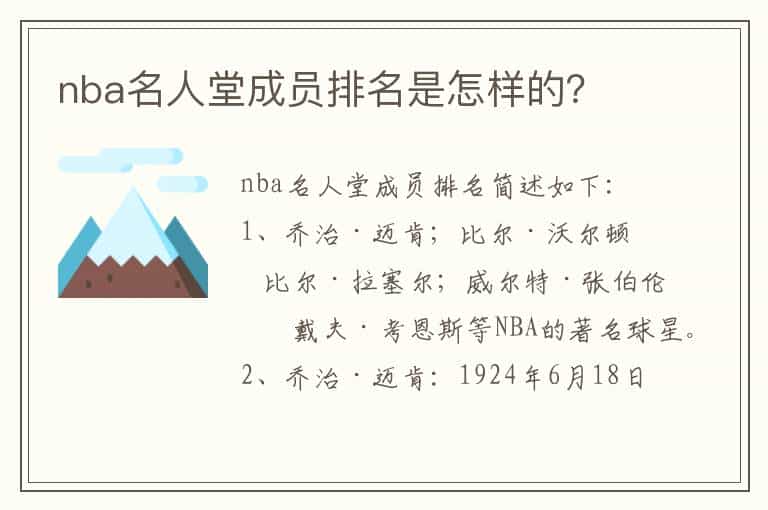 nba名人堂成员排名是怎样的?

nba名人堂成员排名简述如下:

1、乔治·迈肯;比尔·沃尔顿

比尔·拉塞尔;威尔特·张伯伦

戴夫·考恩斯等NBA的著名球星。

2、乔治·迈肯:1924年6月18日